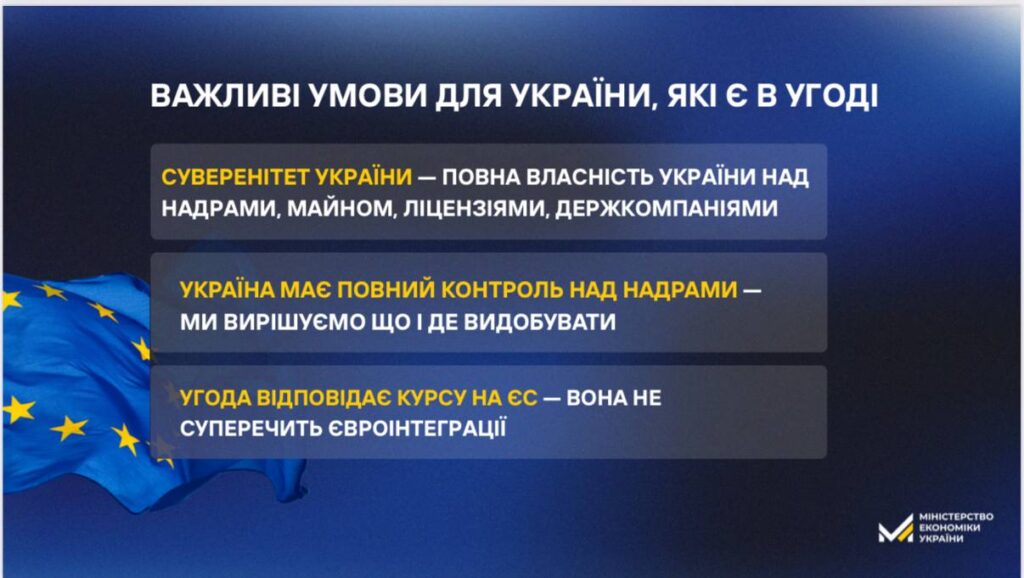 ВАЖЛИВІ УМОВИ ДЛЯ УКРАЇНИ, ЯКІ Є В УГОДІ

СУВЕРЕНІТЕТ УКРАЇНИ — ПОВНА ВЛАСНІСТЬ УКРАЇНИ НАД НАДРАМИ, МАЙНОМ, ЛІЦЕНЗІЯМИ, ДЕРЖКОМПАНІЯМИ

УКРАЇНА МАЄ ПОВНИЙ КОНТРОЛЬ НАД НАДРАМИ — МИ ВИРІШУЄМО ЩО І ДЕ ВИДОБУВАТИ

УГОДА ВІДПОВІДАЄ КУРСУ НА ЄС — ВОНА НЕ СУПЕРЕЧИТЬ ЄВРОІНТЕГРАЦІЇ

МІНІСТЕРСТВО ЕКОНОМІКИ УКРАЇНИ